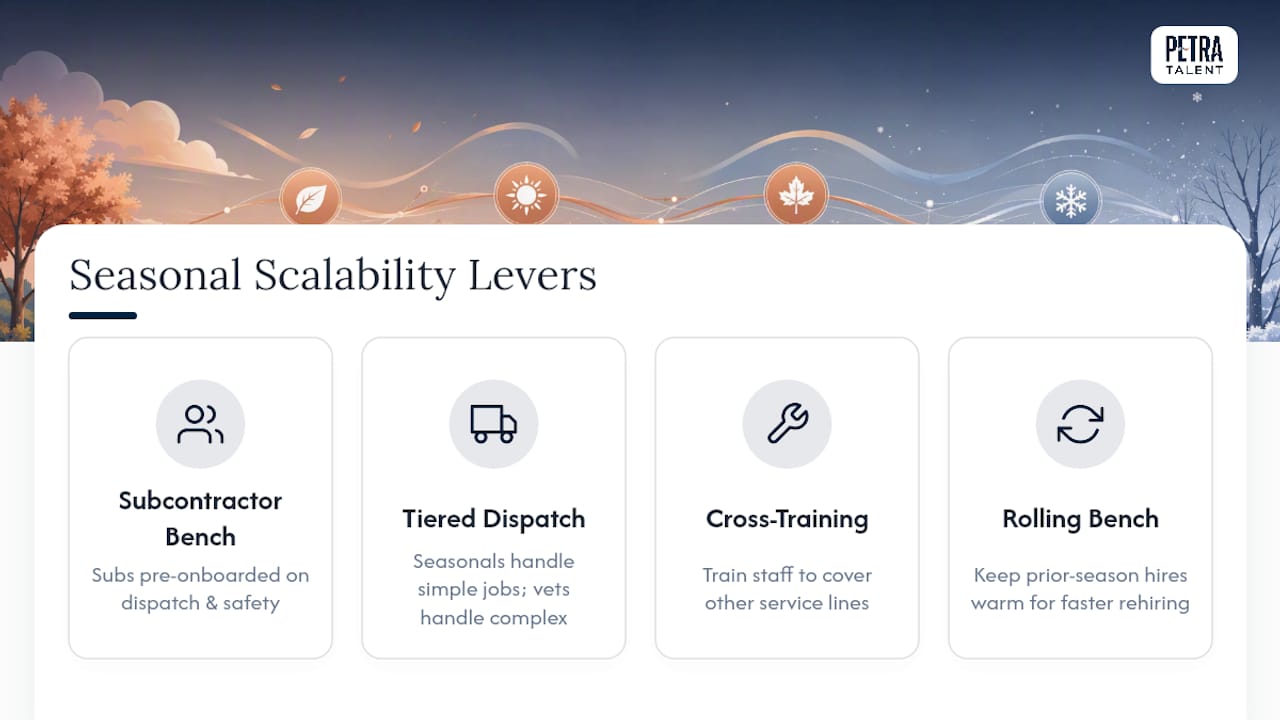 PETRA
TALENT

Seasonal Scalability Levers

Subcontractor Bench
Subs pre-onboarded on dispatch & safety

Tiered Dispatch
Seasonals handle simple jobs; vets handle complex

Cross-Training
Train staff to cover other service lines

Rolling Bench
Keep prior-season hires warm for faster rehiring